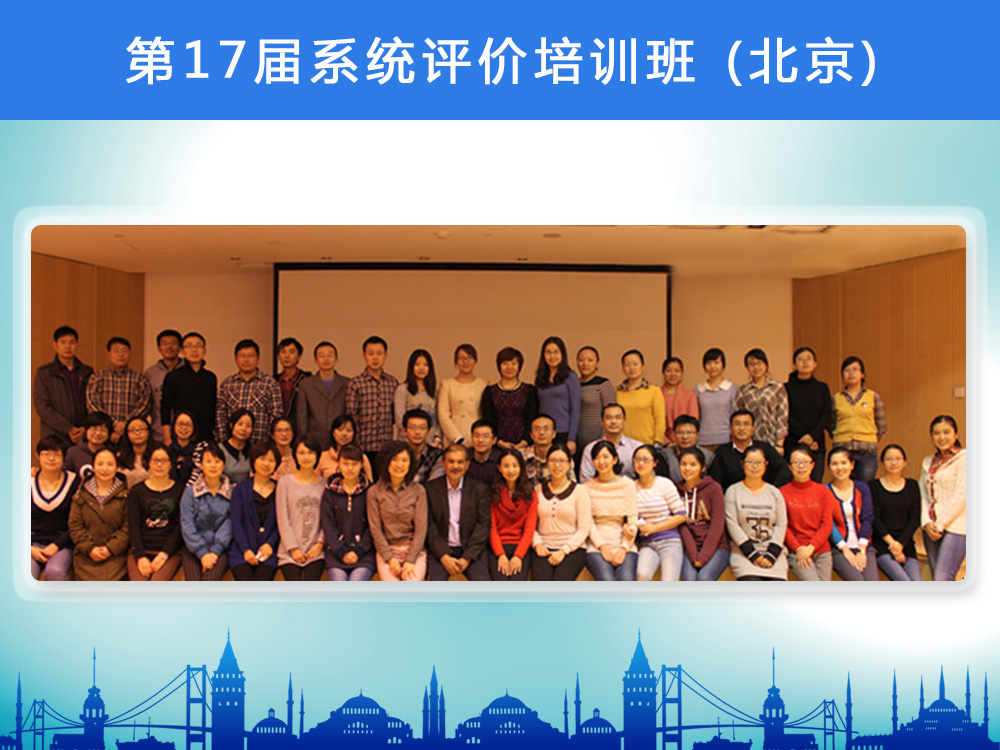 第17届系统评价培训班（北京）